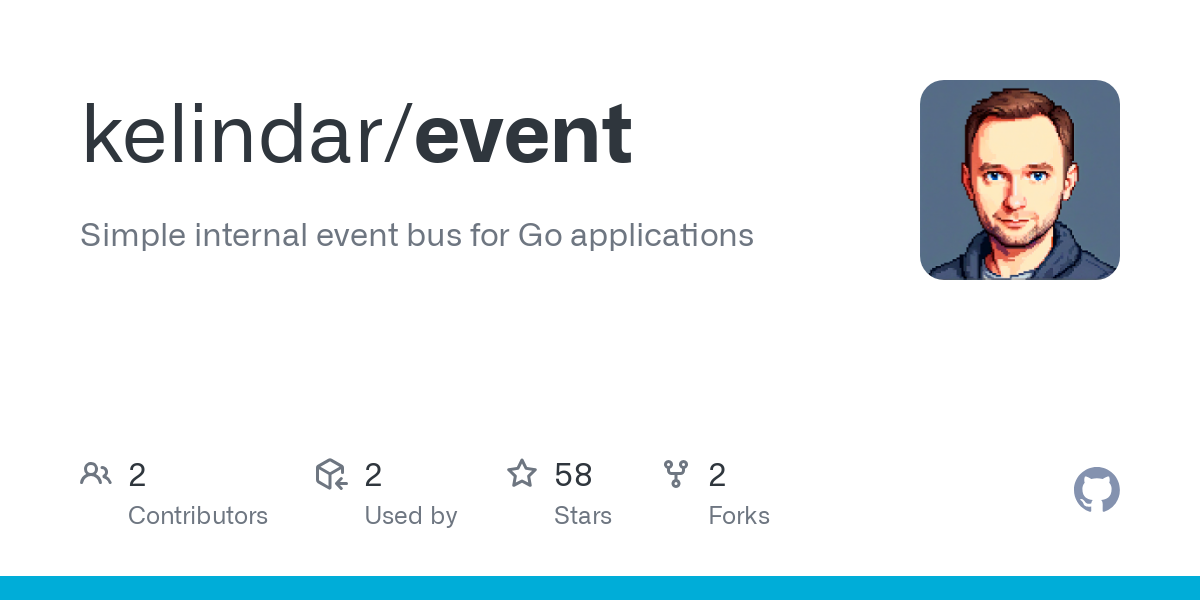 kelindar/event

Simple internal event bus for Go applications

2
Contributors

2
Used by

58
Stars

2
Forks